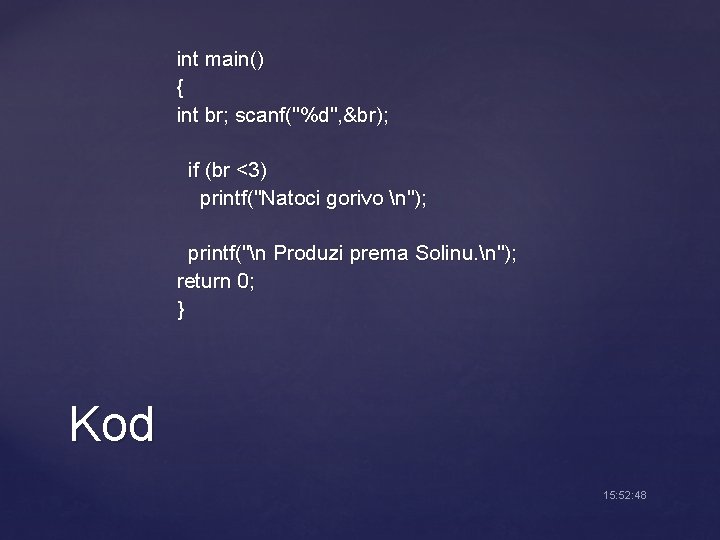 int main()
{
int br; scanf("%d",&br);

if (br <3)
printf("Natoci gorivo \n");

printf("\n Produzi prema Solinu.\n");
return 0;
}

Kod

15:52:48